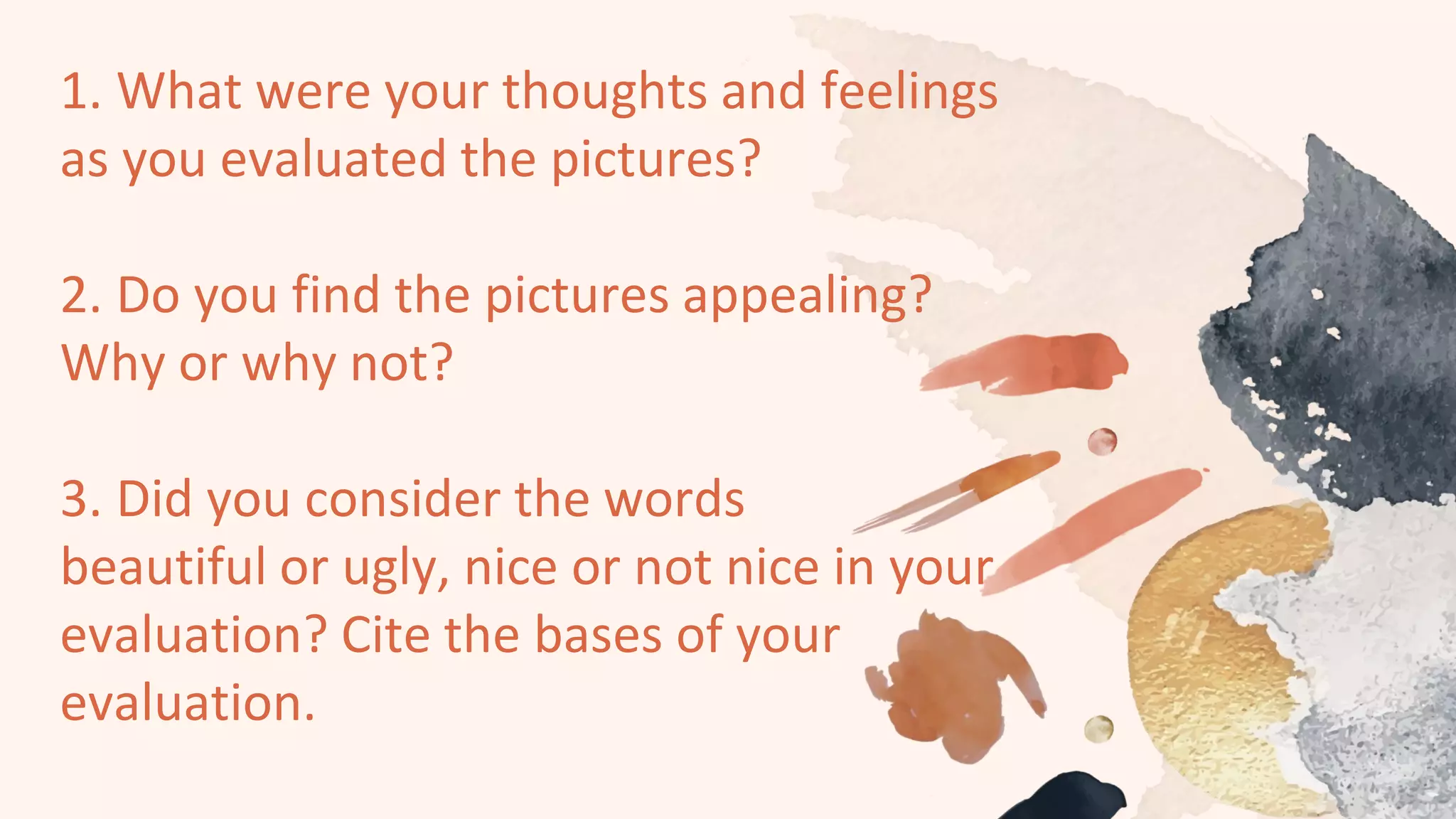 1. What were your thoughts and feelings as you evaluated the pictures?

2. Do you find the pictures appealing? Why or why not?

3. Did you consider the words beautiful or ugly, nice or not nice in your evaluation? Cite the bases of your evaluation.